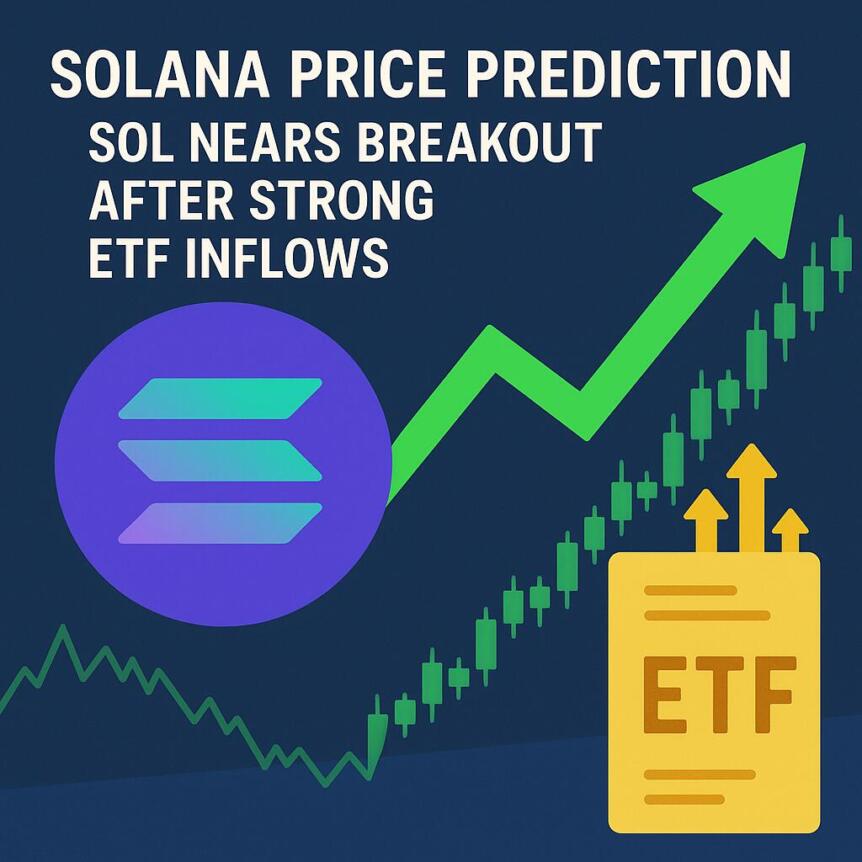 SOLANA PRICE PREDICTION
SOL NEARS BREAKOUT AFTER STRONG ETF INFLOWS

ETF